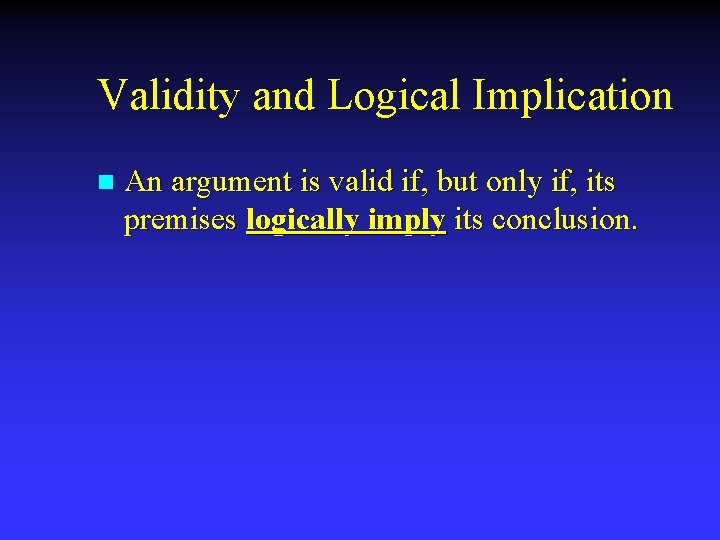 Validity and Logical Implication

An argument is valid if, but only if, its premises logically imply its conclusion.